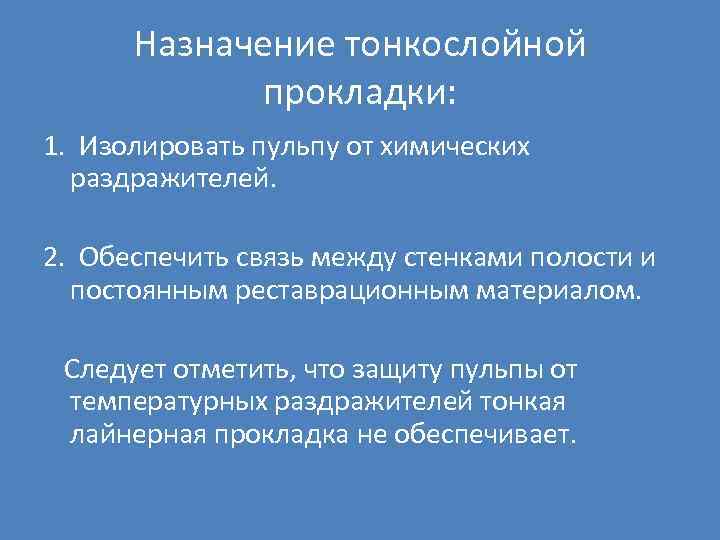 Назначение тонкослойной прокладки:

1. Изолировать пульпу от химических раздражителей.

2. Обеспечить связь между стенками полости и постоянным реставрационным материалом.

Следует отметить, что защиту пульпы от температурных раздражителей тонкая лайнерная прокладка не обеспечивает.